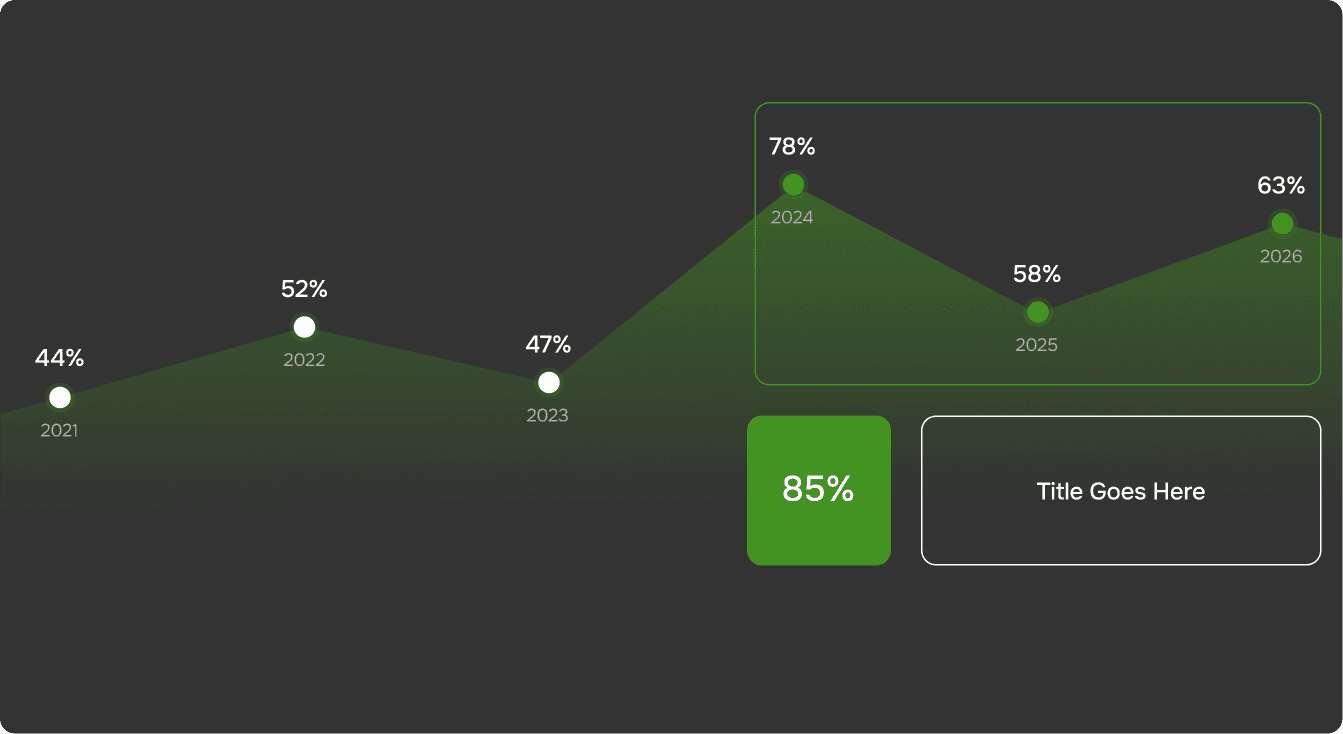 44%
2021
52%
2022
47%
2023
78%
2024
58%
2025
63%
2026
85%
Title Goes Here